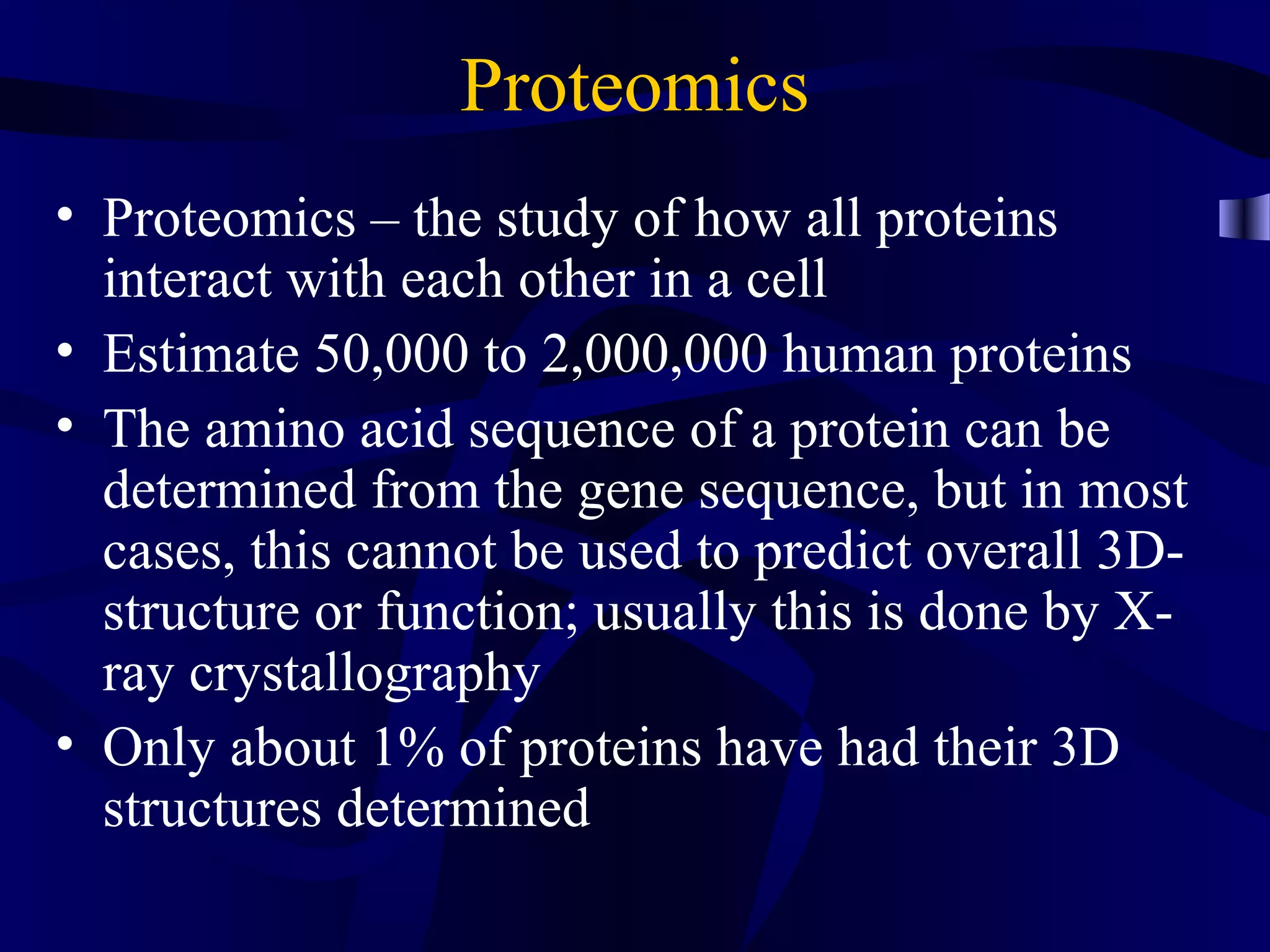 Proteomics

• Proteomics – the study of how all proteins interact with each other in a cell
• Estimate 50,000 to 2,000,000 human proteins
• The amino acid sequence of a protein can be determined from the gene sequence, but in most cases, this cannot be used to predict overall 3D-structure or function; usually this is done by X-ray crystallography
• Only about 1% of proteins have had their 3D structures determined